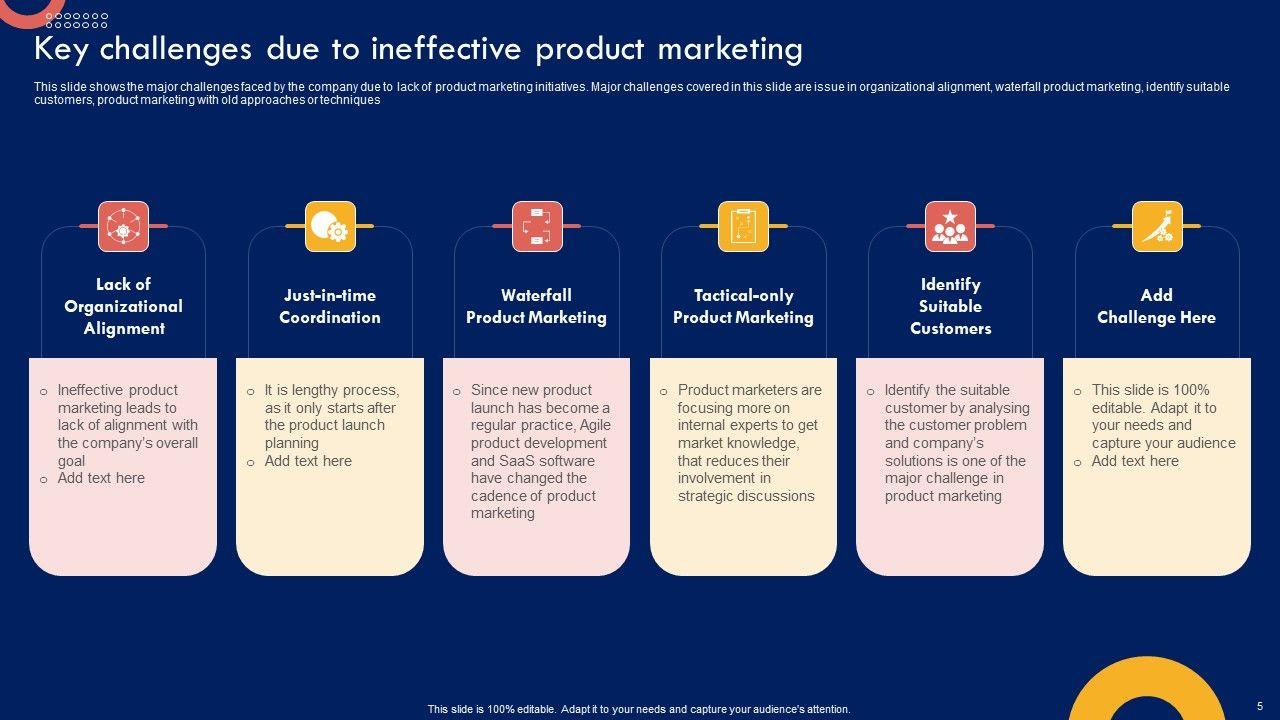 Key challenges due to ineffective product marketing

This slide shows the major challenges faced by the company due to lack of product marketing initiatives. Major challenges covered in this slide are issue in organizational alignment, waterfall product marketing, identify suitable customers, product marketing with old approaches or techniques

Lack of Organizational Alignment

o Ineffective product marketing leads to lack of alignment with the company's overall goal
o Add text here

Just-in-time Coordination

o It is lengthy process, as it only starts after the product launch planning
o Add text here

Waterfall Product Marketing

o Since new product launch has become a regular practice, Agile product development and SaaS software have changed the cadence of product marketing

Tactical-only Product Marketing

o Product marketers are focusing more on internal experts to get market knowledge, that reduces their involvement in strategic discussions

Identify Suitable Customers

o Identify the suitable customer by analysing the customer problem and company's solutions is one of the major challenge in product marketing

Add Challenge Here

o This slide is 100% editable. Adapt it to your needs and capture your audience
o Add text here

This slide is 100% editable. Adapt it to your needs and capture your audience's attention.

5